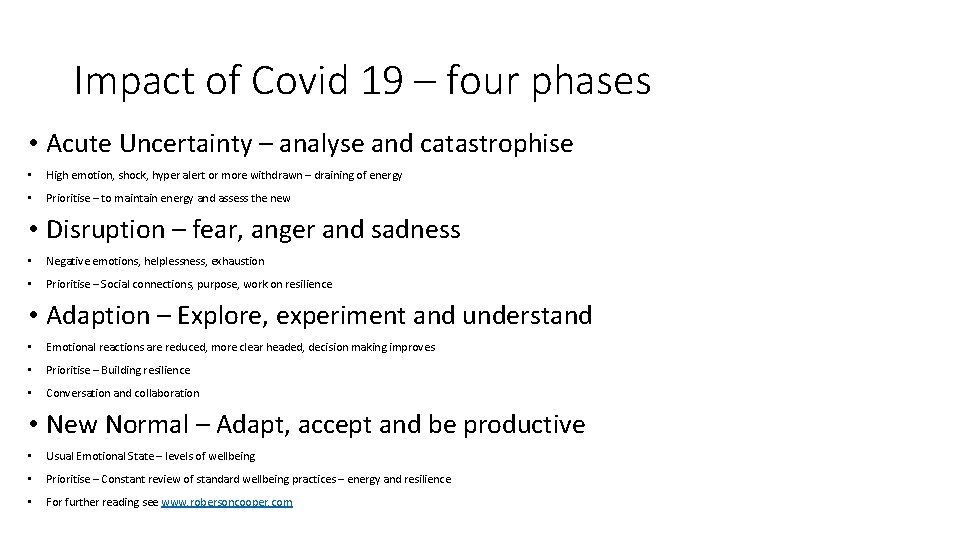 Impact of Covid 19 – four phases

• Acute Uncertainty – analyse and catastrophise
• High emotion, shock, hyper alert or more withdrawn – draining of energy
• Prioritise – to maintain energy and assess the new

• Disruption – fear, anger and sadness
• Negative emotions, helplessness, exhaustion
• Prioritise – Social connections, purpose, work on resilience

• Adaption – Explore, experiment and understand
• Emotional reactions are reduced, more clear headed, decision making improves
• Prioritise – Building resilience
• Conversation and collaboration

• New Normal – Adapt, accept and be productive
• Usual Emotional State – levels of wellbeing
• Prioritise – Constant review of standard wellbeing practices – energy and resilience
• For further reading see www.robersoncooper.com